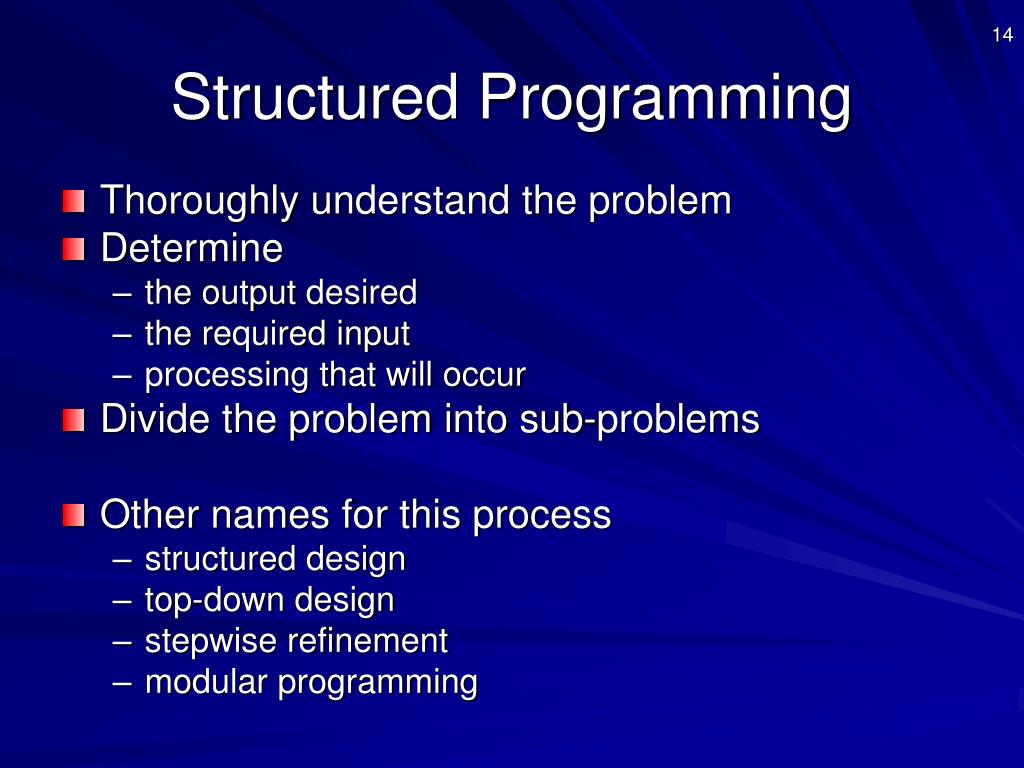 14

Structured Programming

Thoroughly understand the problem
Determine
– the output desired
– the required input
– processing that will occur
Divide the problem into sub-problems

Other names for this process
– structured design
– top-down design
– stepwise refinement
– modular programming